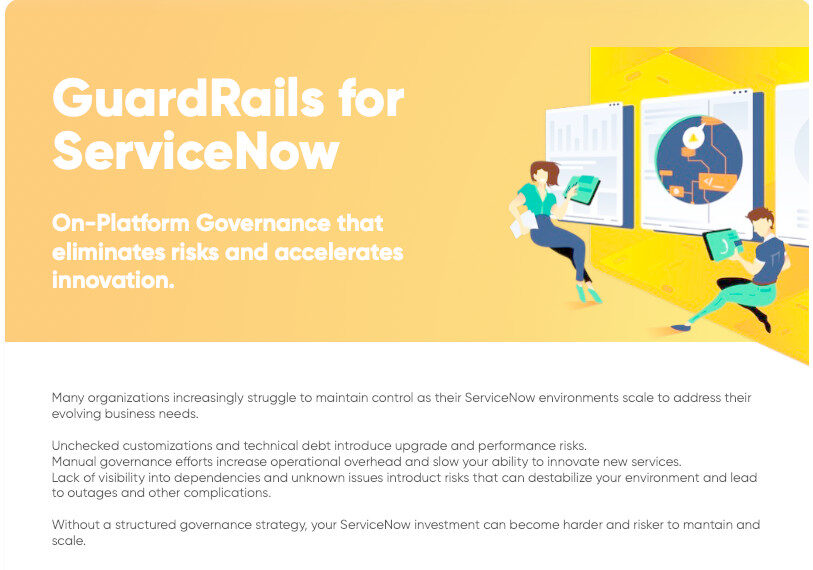 GuardRails for ServiceNow

On-Platform Governance that eliminates risks and accelerates innovation.

Many organizations increasingly struggle to maintain control as their ServiceNow environments scale to address their evolving business needs.

Unchecked customizations and technical debt introduce upgrade and performance risks.
Manual governance efforts increase operational overhead and slow your ability to innovate new services.
Lack of visibility into dependencies and unknown issues introduct risks that can destabilize your environment and lead to outages and other complications.

Without a structured governance strategy, your ServiceNow investment can become harder and risker to mantain and scale.